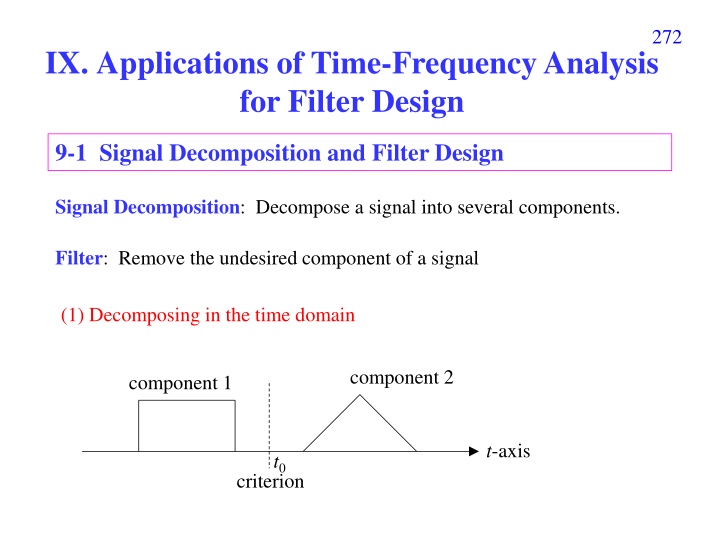 272

IX. Applications of Time-Frequency Analysis for Filter Design

9-1 Signal Decomposition and Filter Design

Signal Decomposition: Decompose a signal into several components.

Filter: Remove the undesired component of a signal

(1) Decomposing in the time domain

component 1

component 2

$t$-axis

$t_0$

criterion